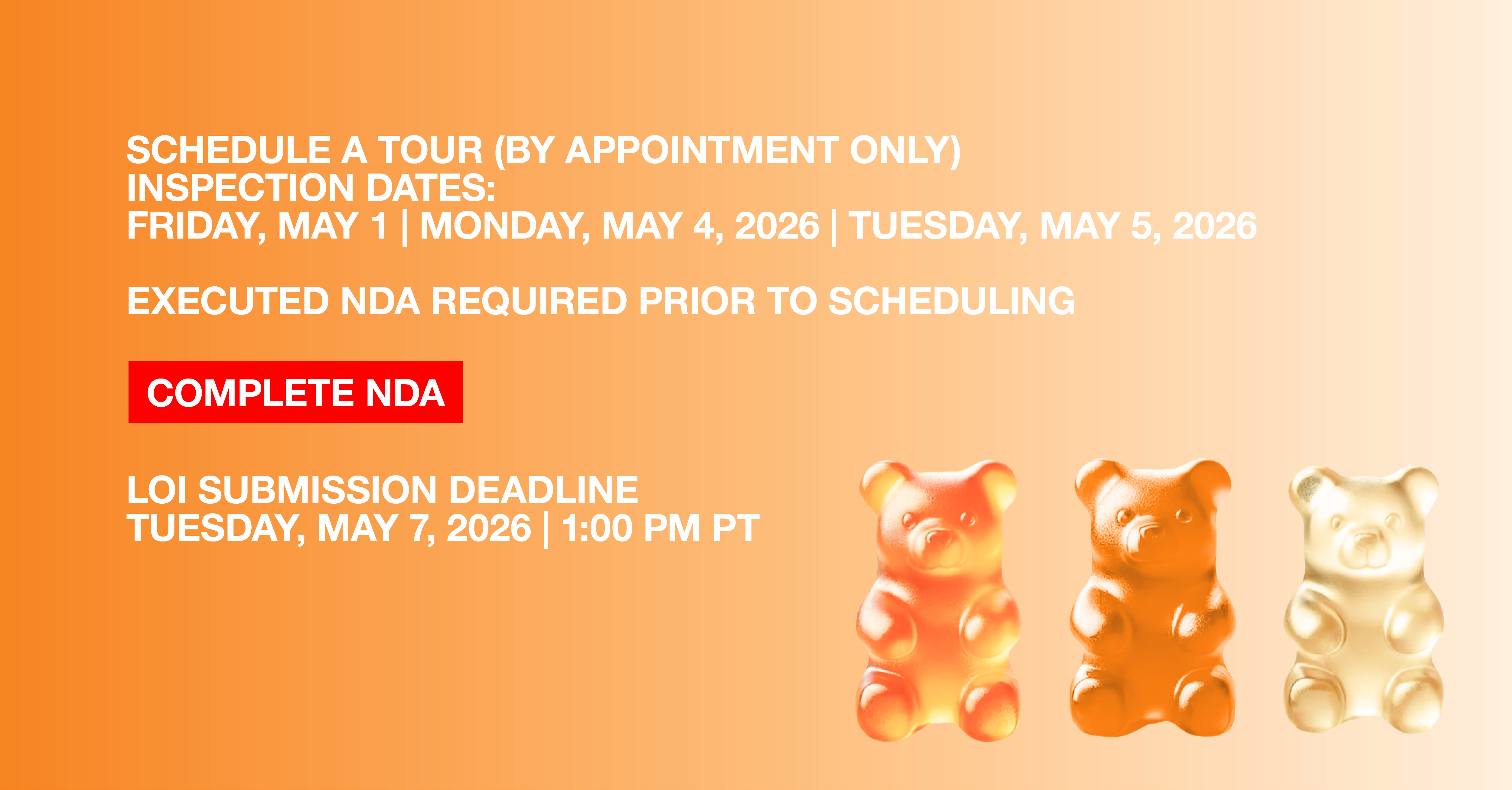 SCHEDULE A TOUR (BY APPOINTMENT ONLY)
INSPECTION DATES:
FRIDAY, MAY 1 | MONDAY, MAY 4, 2026 | TUESDAY, MAY 5, 2026

EXECUTED NDA REQUIRED PRIOR TO SCHEDULING

COMPLETE NDA

LOI SUBMISSION DEADLINE
TUESDAY, MAY 7, 2026 | 1:00 PM PT